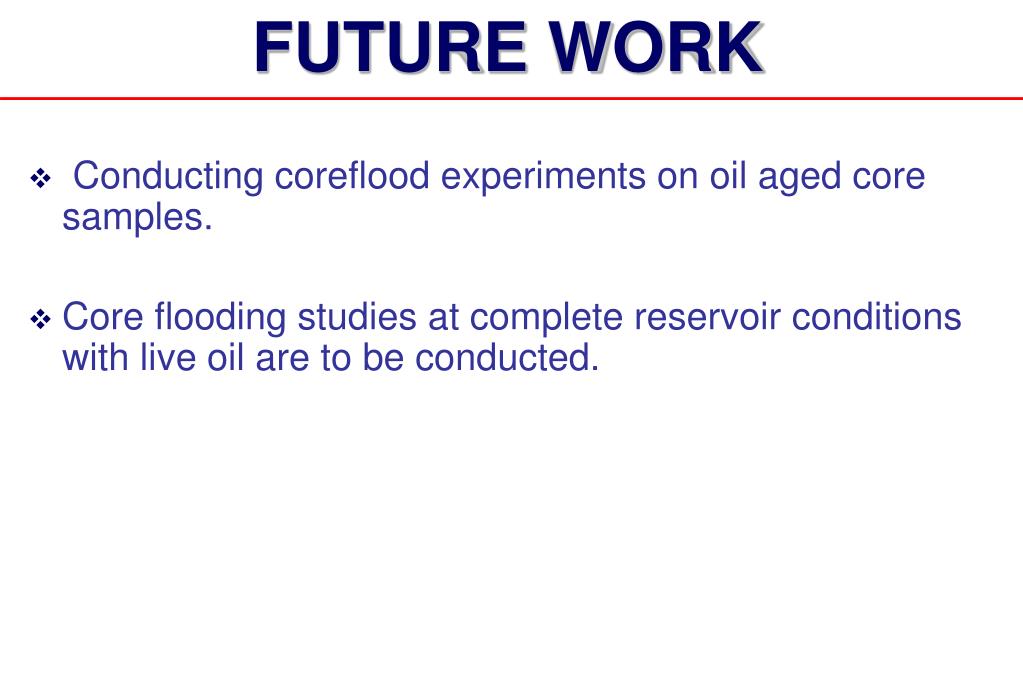 FUTURE WORK

❖ Conducting coreflood experiments on oil aged core samples.

❖ Core flooding studies at complete reservoir conditions with live oil are to be conducted.